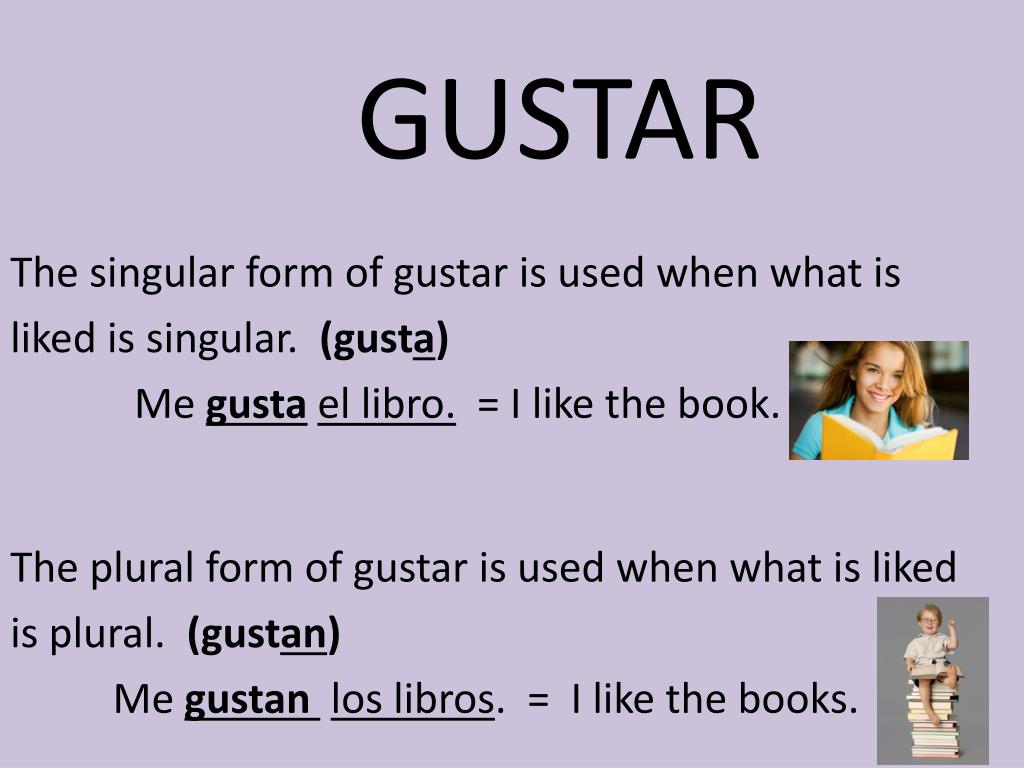 GUSTAR

The singular form of gustar is used when what is liked is singular. (gusta)

Me gusta el libro. = I like the book.

The plural form of gustar is used when what is liked is plural. (gustan)

Me gustan los libros. = I like the books.